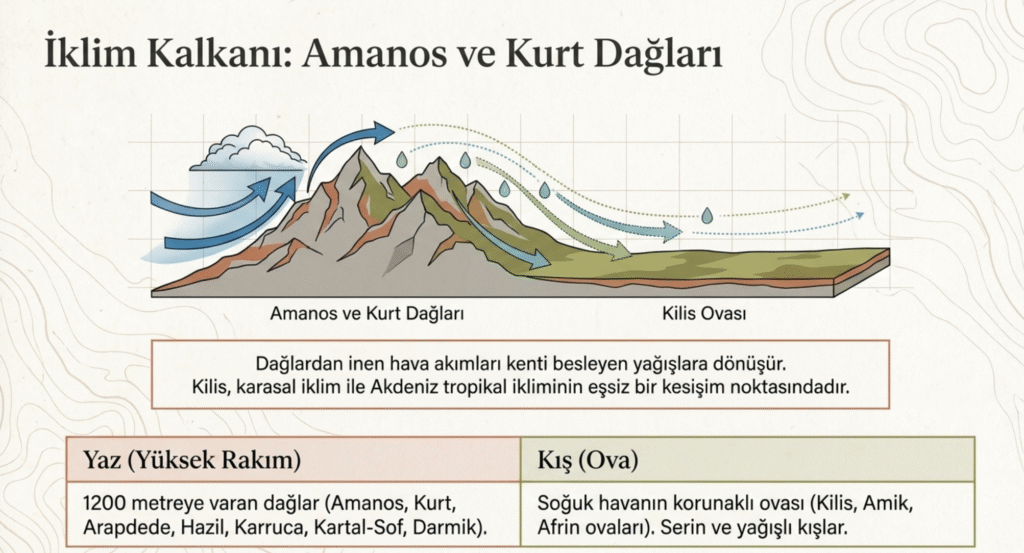 İklim Kalkanı: Amanos ve Kurt Dağları

Amanos ve Kurt Dağları

Kilis Ovası

Dağlardan inen hava akımları kenti besleyen yağışlara dönüşür.
Kilis, karasal iklim ile Akdeniz tropikal ikliminin eşsiz bir kesişim noktasındadır.

| Yaz (Yüksek Rakım) | Kış (Ova) |
|---|---|
| 1200 metreye varan dağlar (Amanos, Kurt, Arapdede, Hazil, Karruca, Kartal-Sof, Darmik). | Soğuk havanın korunaklı ovası (Kilis, Amik, Afrin ovaları). Serin ve yağışlı kışlar. |